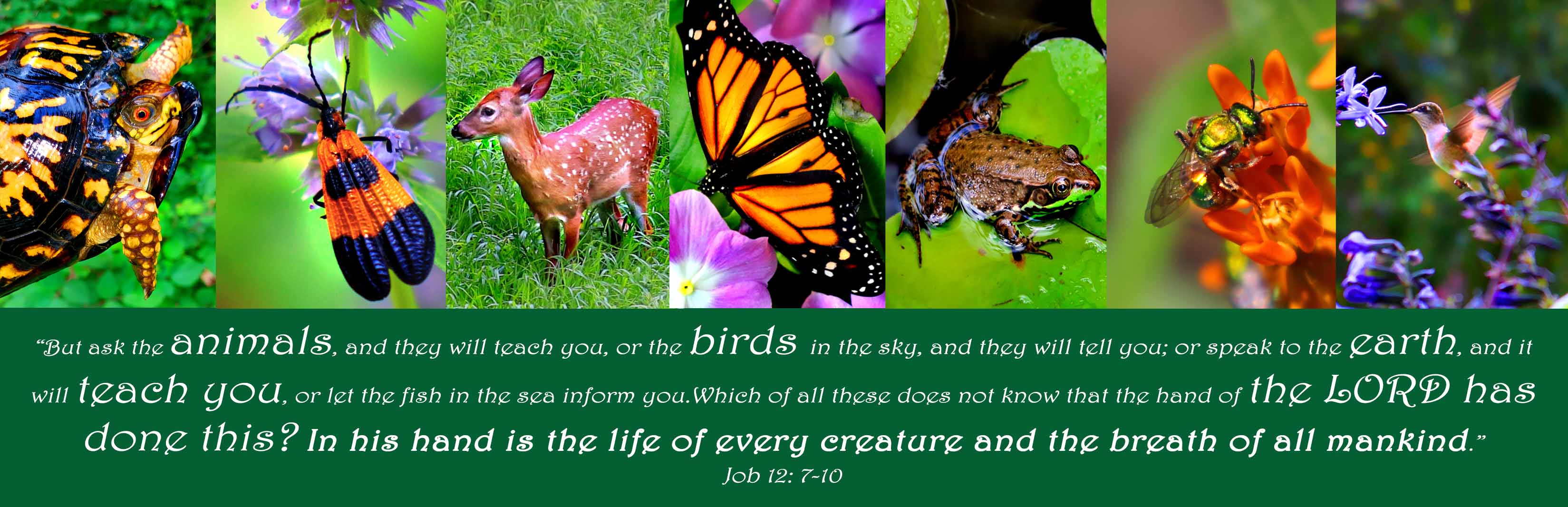 "But ask the animals, and they will teach you, or the birds in the sky, and they will tell you; or speak to the earth, and it will teach you, or let the fish in the sea inform you.Which of all these does not know that the hand of the LORD has done this? In his hand is the life of every creature and the breath of all mankind."
Job 12: 7-10